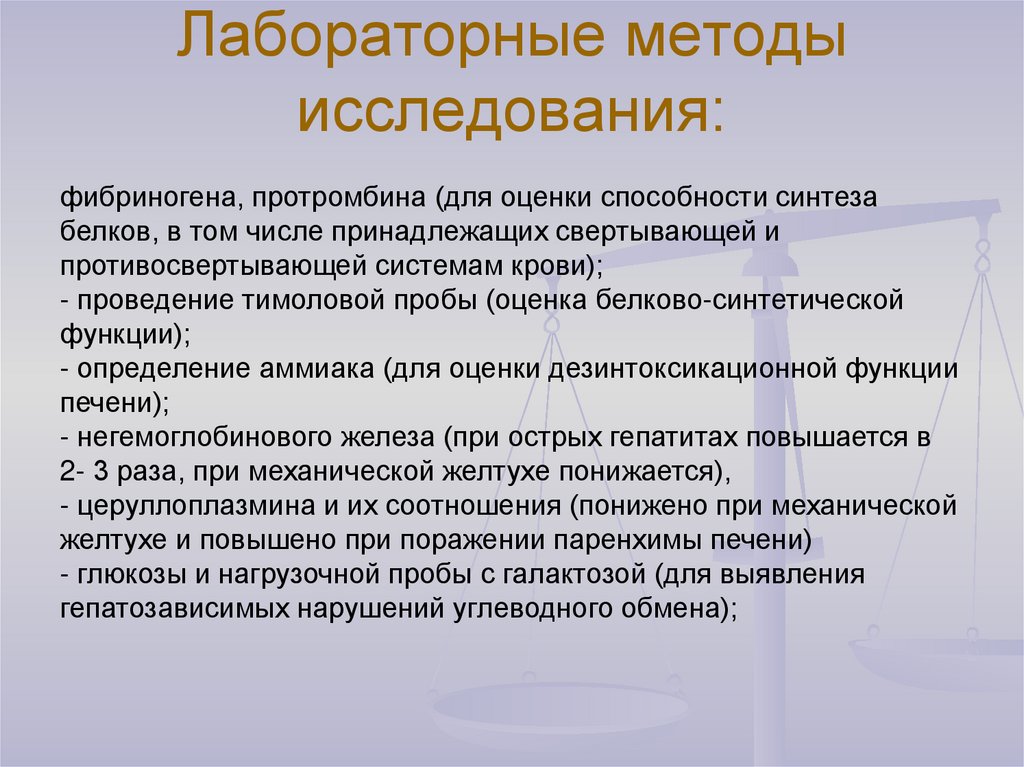 Лабораторные методы исследования:

фибриногена, протромбина (для оценки способности синтеза белков, в том числе принадлежащих свертывающей и противосвертывающей системам крови);
- проведение тимоловой пробы (оценка белково-синтетической функции);
- определение аммиака (для оценки дезинтоксикационной функции печени);
- негемоглобинового железа (при острых гепатитах повышается в 2- 3 раза, при механической желтухе понижается),
- церуллоплазмина и их соотношения (понижено при механической желтухе и повышено при поражении паренхимы печени)
- глюкозы и нагрузочной пробы с галактозой (для выявления гепатозависимых нарушений углеводного обмена);